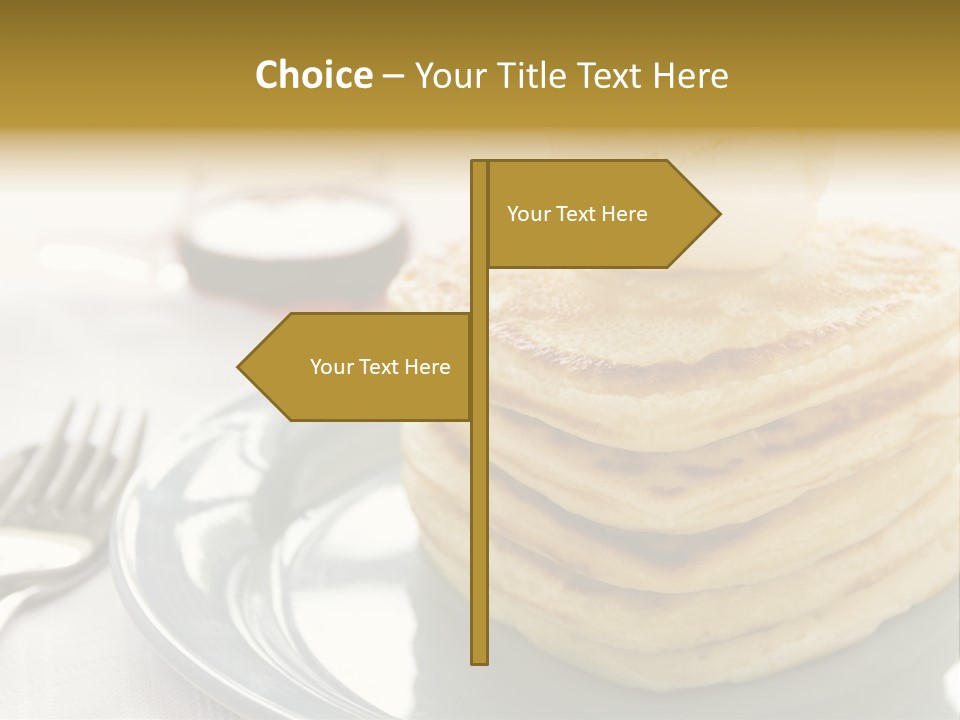 Choice – Your Title Text Here

Your Text Here

Your Text Here